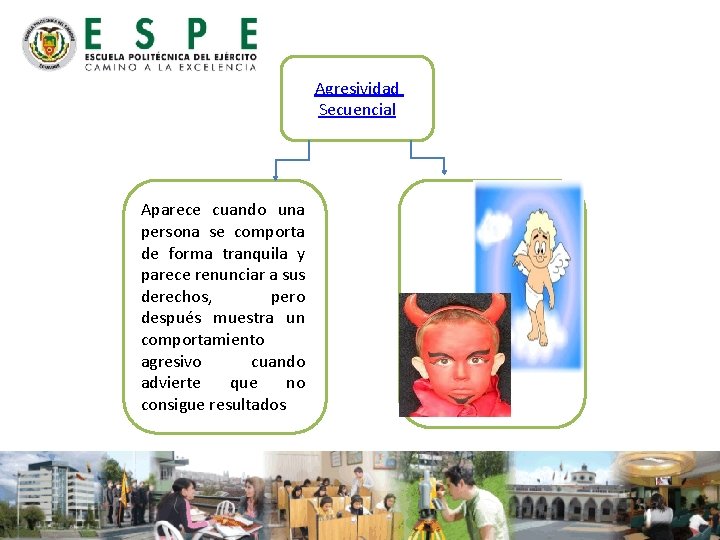 ESPE
ESCUELA POLITÉCNICA DEL EJÉRCITO
CAMINO A LA EXCELENCIA

Agresividad Secuencial

Aparece cuando una persona se comporta de forma tranquila y parece renunciar a sus derechos, pero después muestra un comportamiento agresivo cuando advierte que no consigue resultados